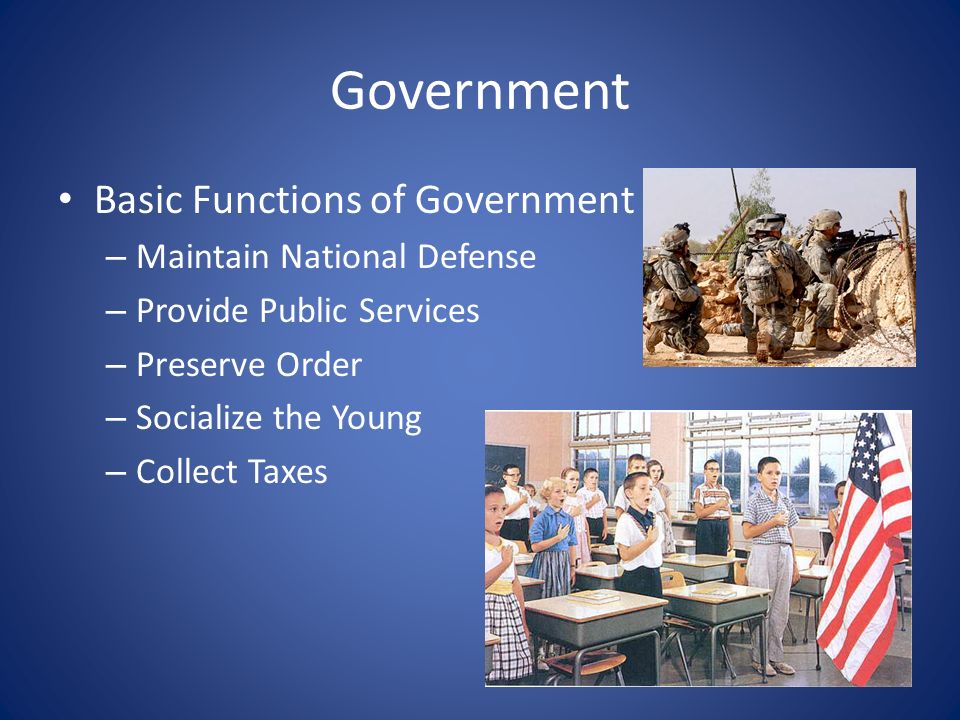 Government

• Basic Functions of Government
– Maintain National Defense
– Provide Public Services
– Preserve Order
– Socialize the Young
– Collect Taxes